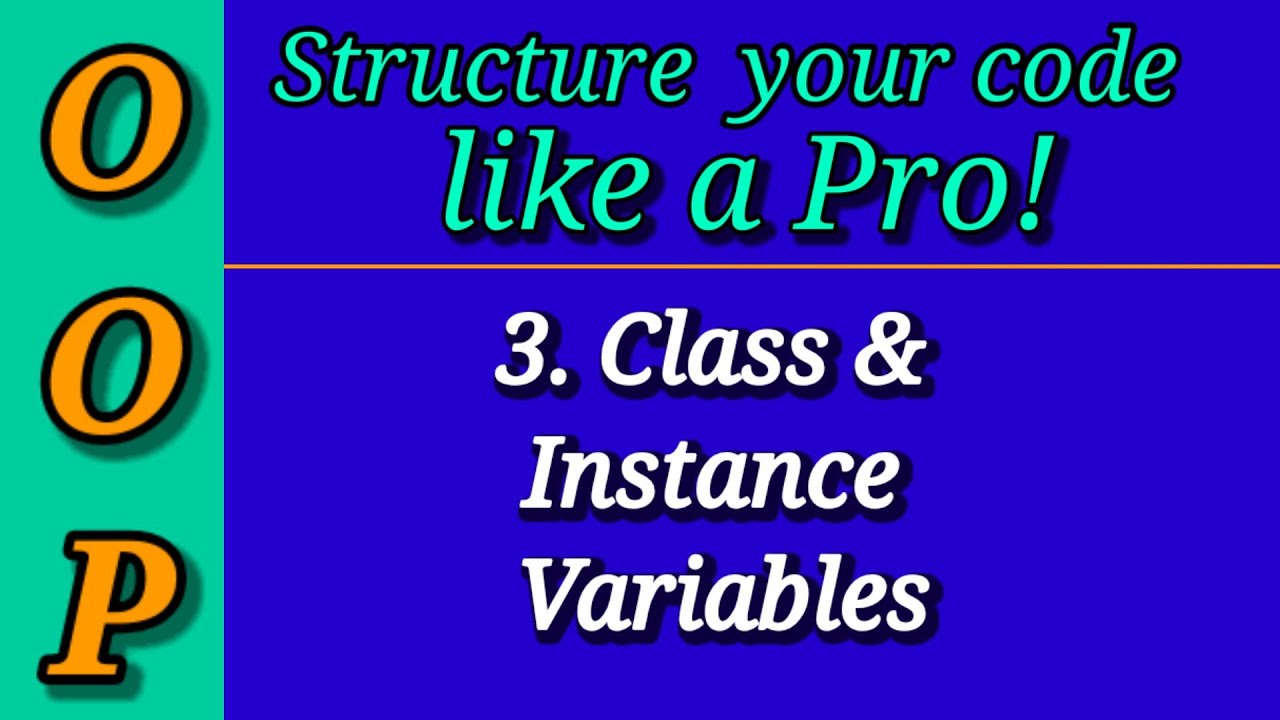 O
O
P

Structure your code like a Pro!

3. Class & Instance Variables